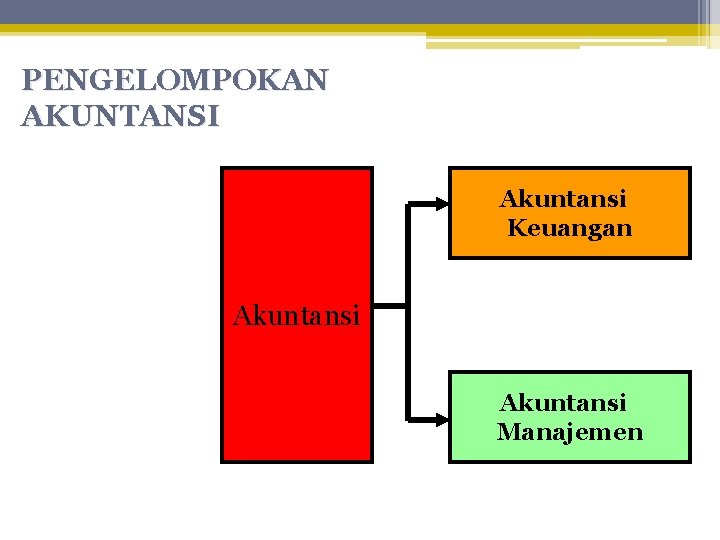 PENGELOMPOKAN AKUNTANSI

Akuntansi

Akuntansi Keuangan

Akuntansi Manajemen